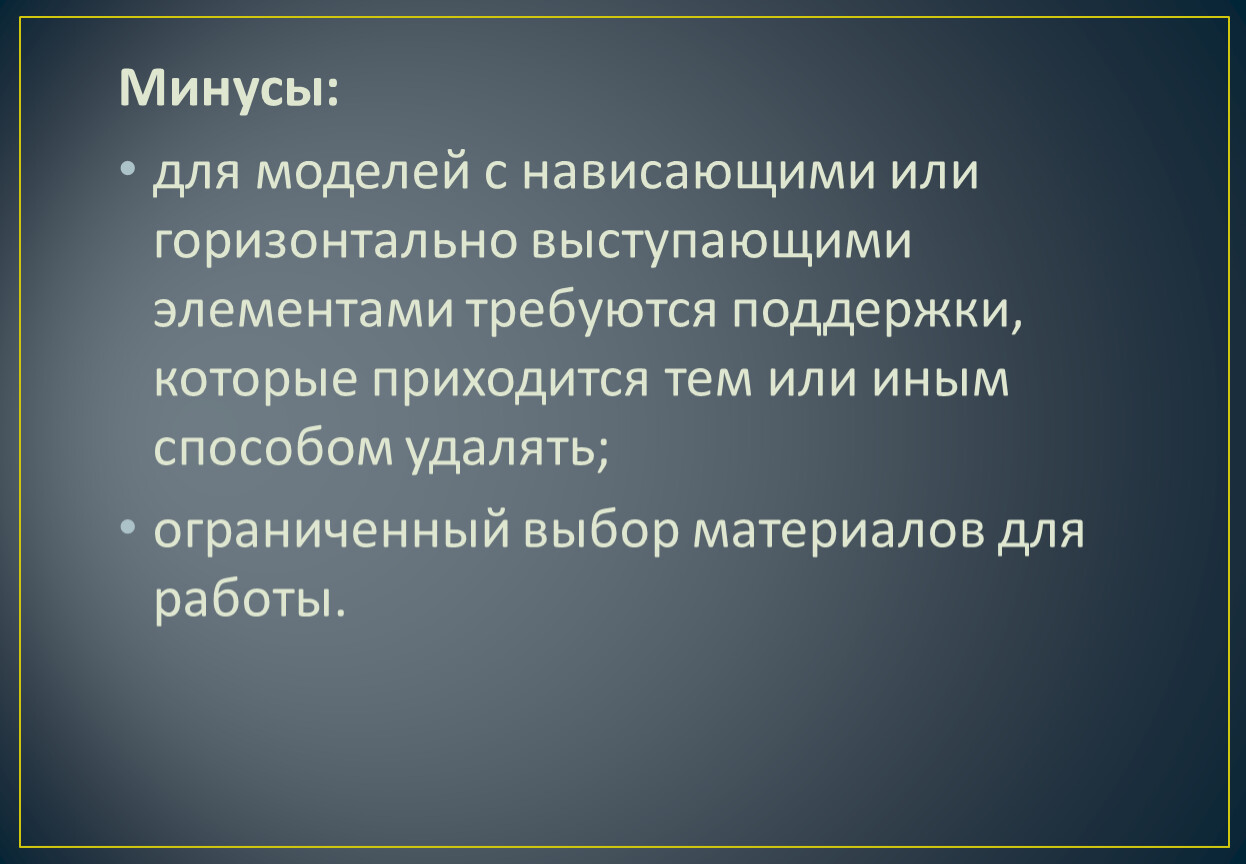 Минусы:

• для моделей с нависающими или горизонтально выступающими элементами требуются поддержки, которые приходится тем или иным способом удалять;

• ограниченный выбор материалов для работы.